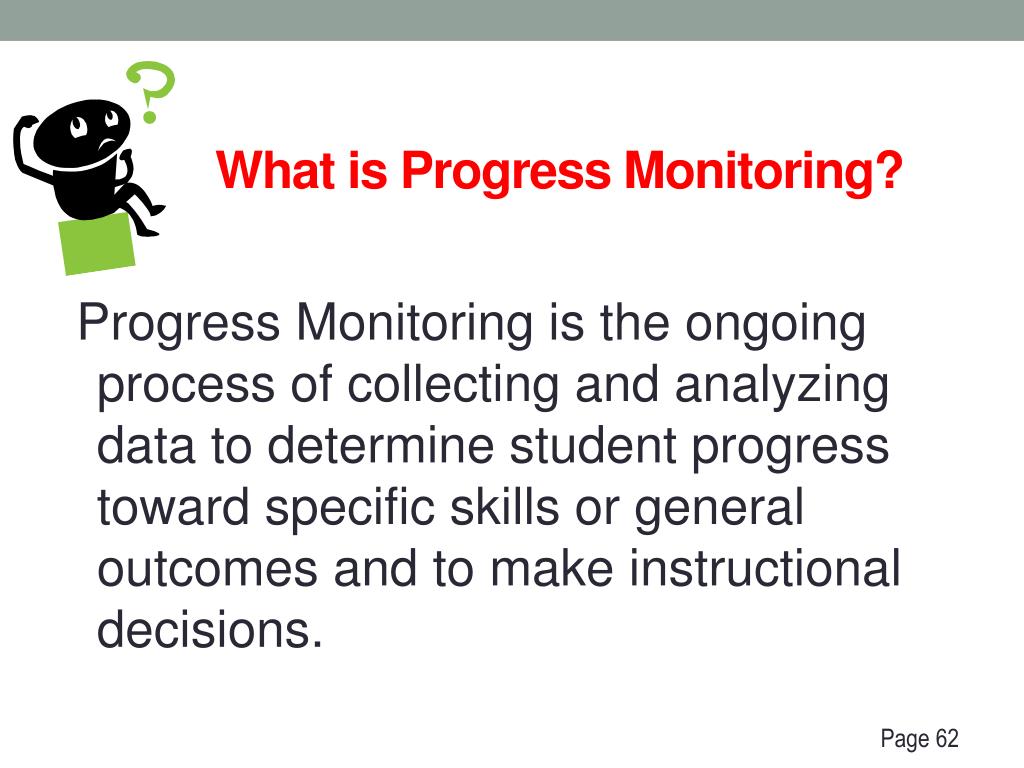 ?

What is Progress Monitoring?

Progress Monitoring is the ongoing process of collecting and analyzing data to determine student progress toward specific skills or general outcomes and to make instructional decisions.

Page 62